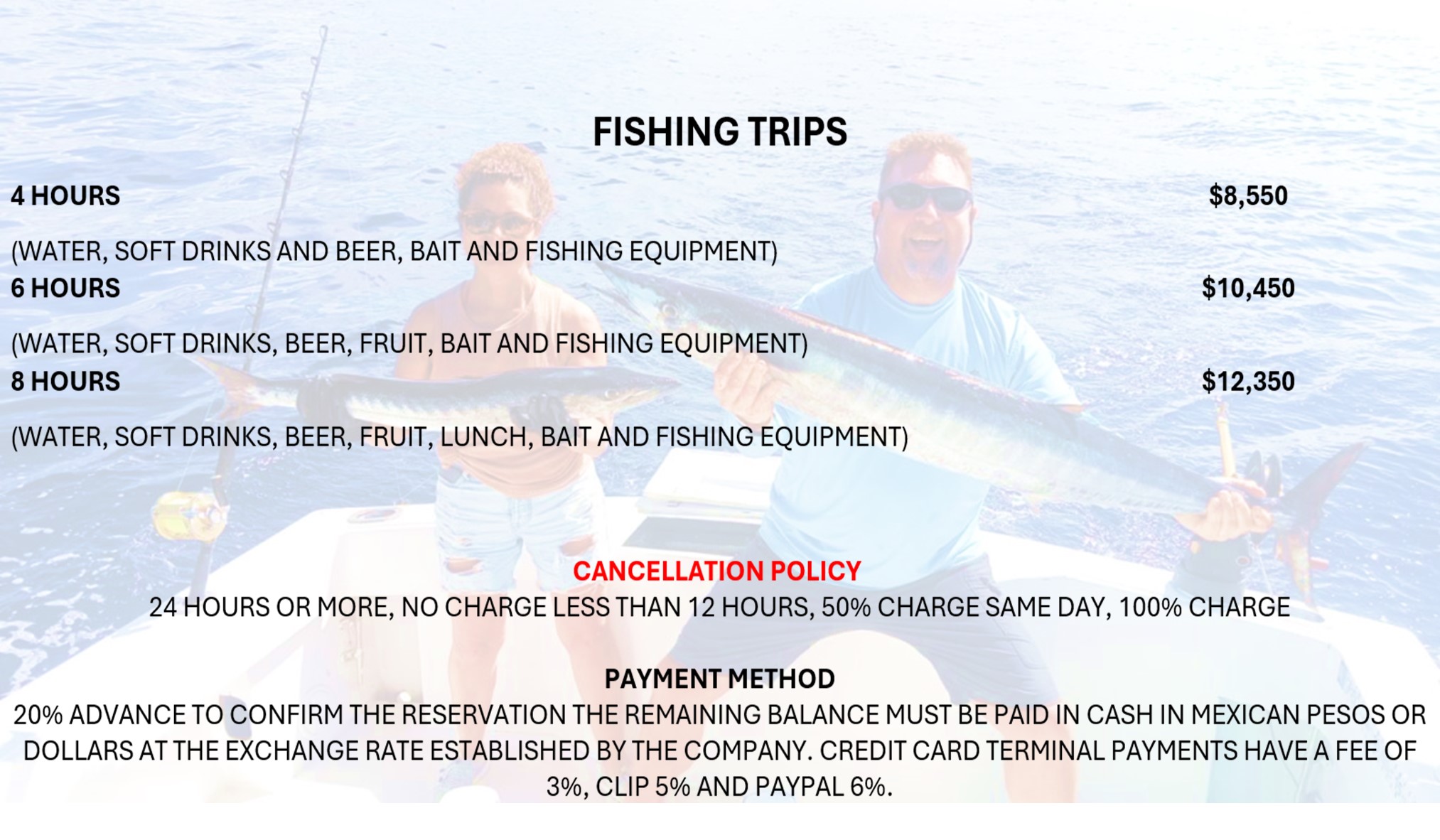 FISHING TRIPS

4 HOURS $8,550

(WATER, SOFT DRINKS AND BEER, BAIT AND FISHING EQUIPMENT)

6 HOURS $10,450

(WATER, SOFT DRINKS, BEER, FRUIT, BAIT AND FISHING EQUIPMENT)

8 HOURS $12,350

(WATER, SOFT DRINKS, BEER, FRUIT, LUNCH, BAIT AND FISHING EQUIPMENT)

CANCELLATION POLICY

24 HOURS OR MORE, NO CHARGE LESS THAN 12 HOURS, 50% CHARGE SAME DAY, 100% CHARGE

PAYMENT METHOD

20% ADVANCE TO CONFIRM THE RESERVATION THE REMAINING BALANCE MUST BE PAID IN CASH IN MEXICAN PESOS OR DOLLARS AT THE EXCHANGE RATE ESTABLISHED BY THE COMPANY. CREDIT CARD TERMINAL PAYMENTS HAVE A FEE OF 3%, CLIP 5% AND PAYPAL 6%.